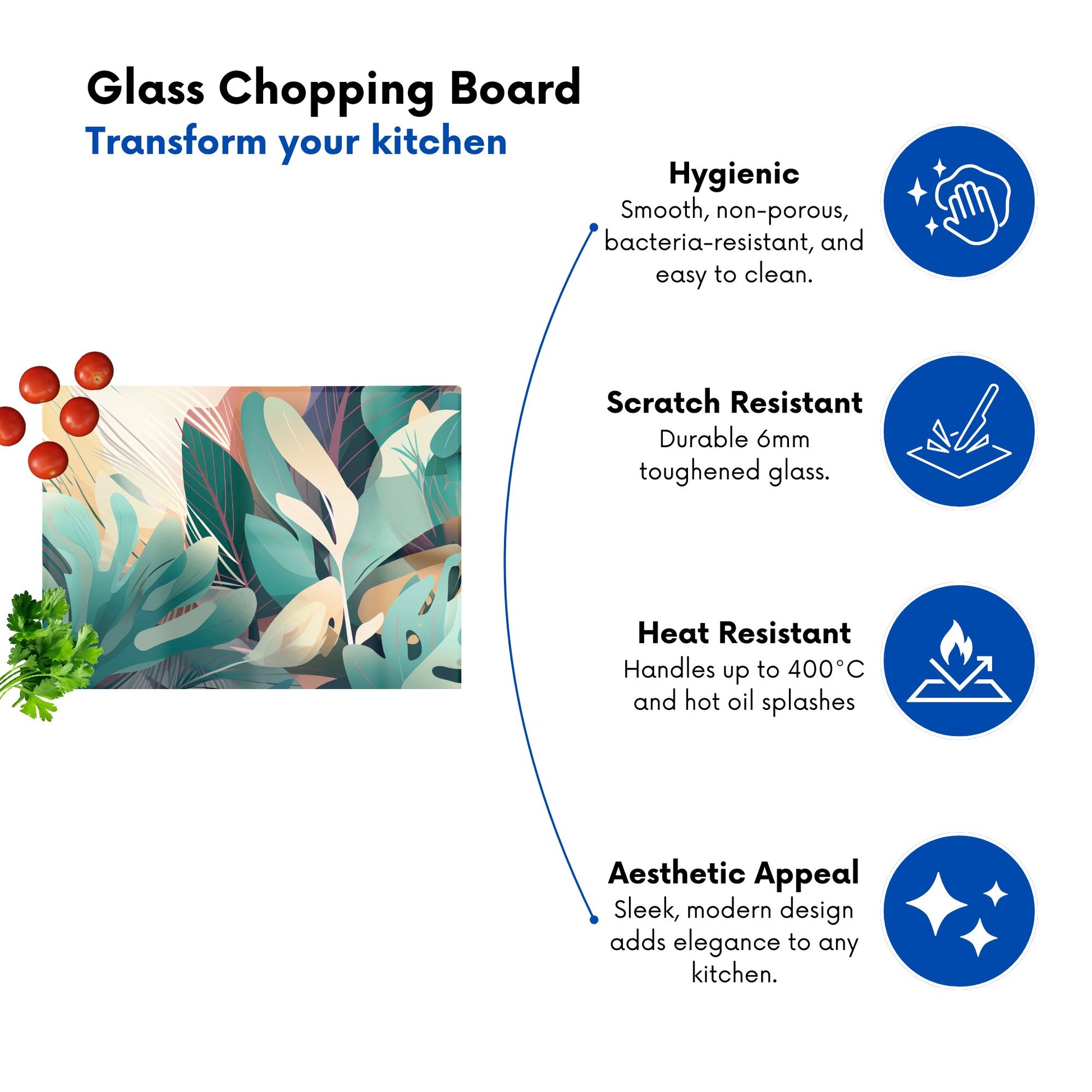 Glass Chopping Board
Transform your kitchen

Hygienic
Smooth, non-porous, bacteria-resistant, and easy to clean.

Scratch Resistant
Durable 6mm toughened glass.

Heat Resistant
Handles up to 400°C and hot oil splashes

Aesthetic Appeal
Sleek, modern design adds elegance to any kitchen.